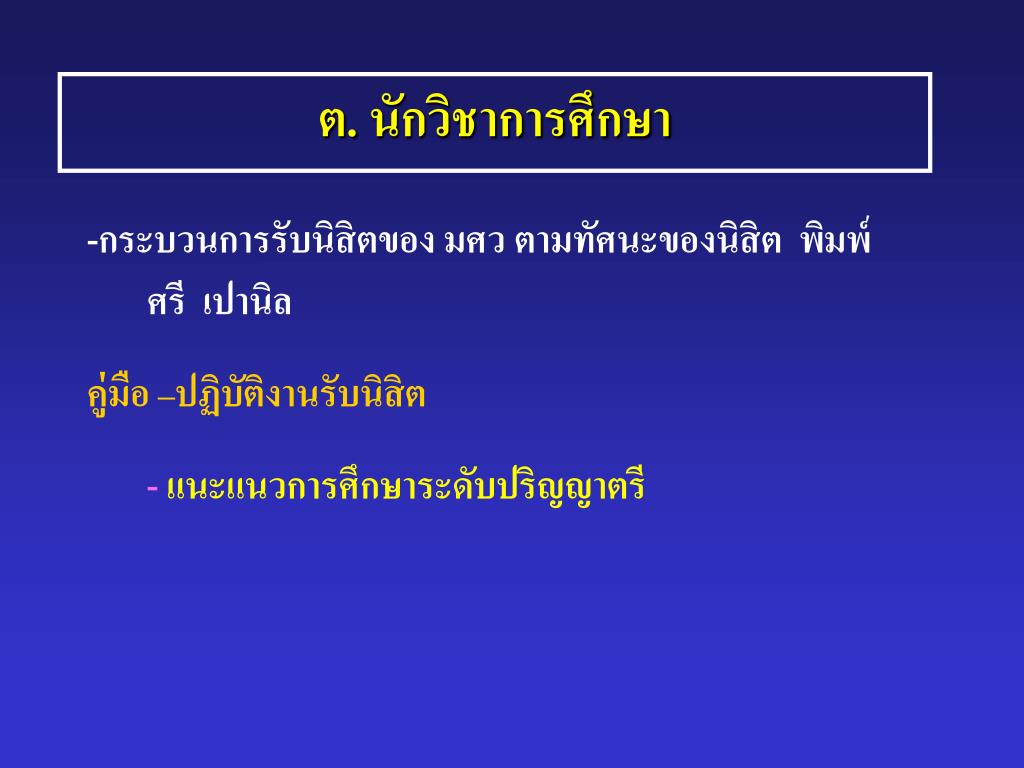 ต. นักวิชาการศึกษา

-กระบวนการรับนิสิตของ มศว ตามทัศนะของนิสิต พิมพ์ศรี เปานิล

คู่มือ –ปฏิบัติงานรับนิสิต

- แนะแนวการศึกษาระดับปริญญาตรี